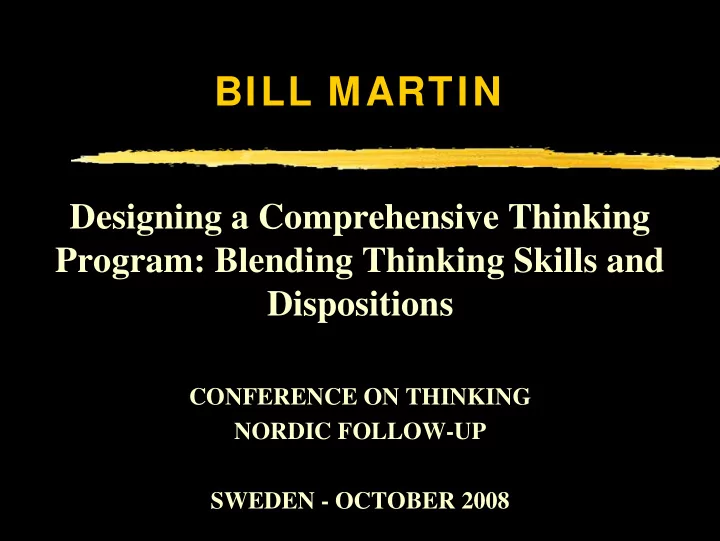 BILL MARTIN

Designing a Comprehensive Thinking Program: Blending Thinking Skills and Dispositions

CONFERENCE ON THINKING
NORDIC FOLLOW-UP

SWEDEN - OCTOBER 2008